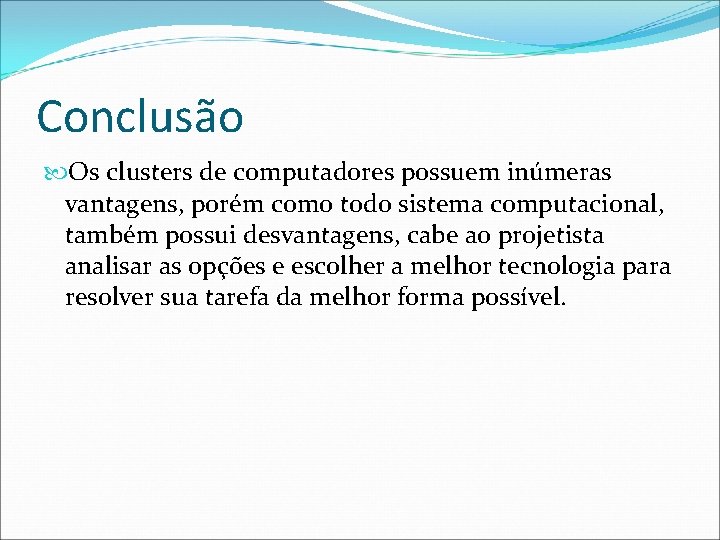 Conclusão

Os clusters de computadores possuem inúmeras vantagens, porém como todo sistema computacional, também possui desvantagens, cabe ao projetista analisar as opções e escolher a melhor tecnologia para resolver sua tarefa da melhor forma possível.